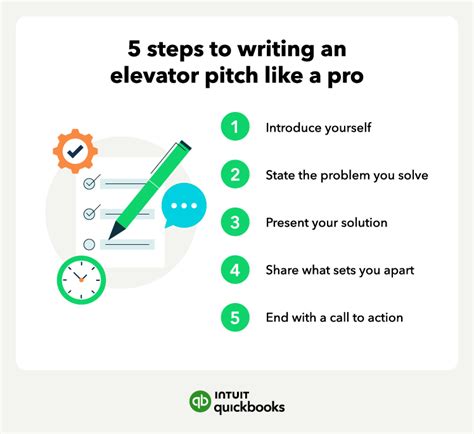 5 steps to writing an elevator pitch like a pro

1 Introduce yourself

2 State the problem you solve

3 Present your solution

4 Share what sets you apart

5 End with a call to action

qb INTUIT quickbooks